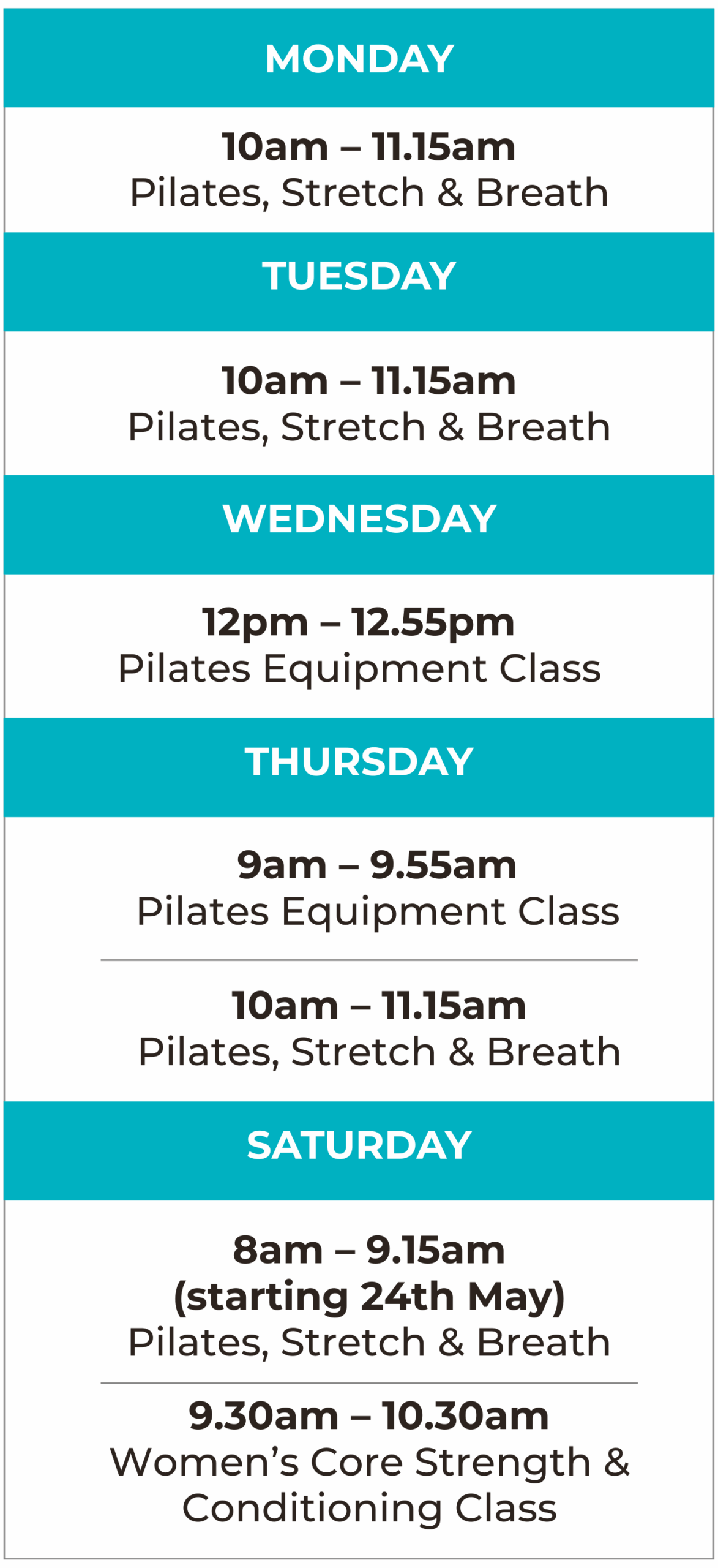 MONDAY

10am – 11.15am
Pilates, Stretch & Breath

TUESDAY

10am – 11.15am
Pilates, Stretch & Breath

WEDNESDAY

12pm – 12.55pm
Pilates Equipment Class

THURSDAY

9am – 9.55am
Pilates Equipment Class

10am – 11.15am
Pilates, Stretch & Breath

SATURDAY

8am – 9.15am
(starting 24th May)
Pilates, Stretch & Breath

9.30am – 10.30am
Women's Core Strength & Conditioning Class